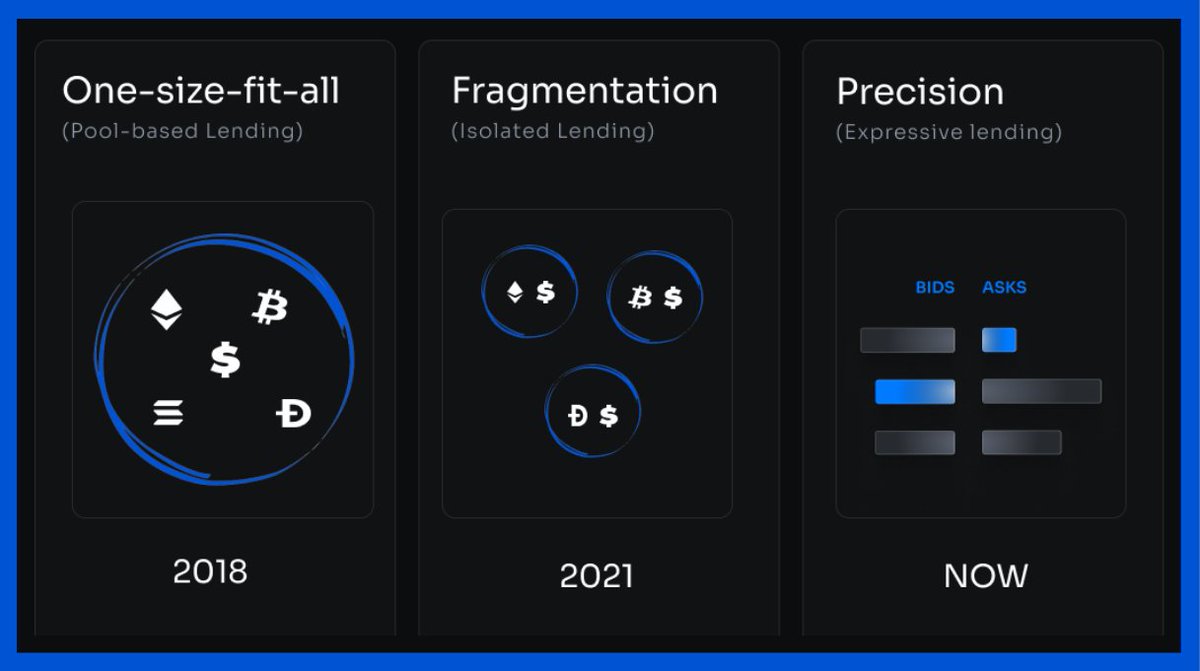 One-size-fit-all
(Pool-based Lending)

$

2018

Fragmentation
(Isolated Lending)

$ $ $

2021

Precision
(Expressive lending)

BIDS ASKS

NOW